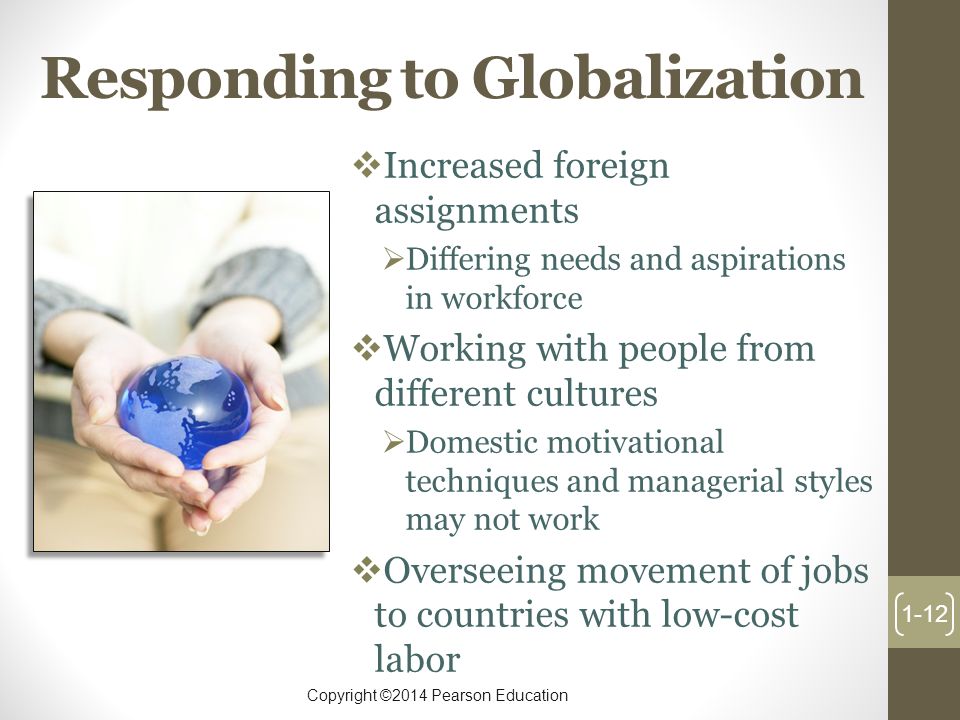 Responding to Globalization

❖Increased foreign assignments

➢Differing needs and aspirations in workforce

❖Working with people from different cultures

➢Domestic motivational techniques and managerial styles may not work

❖Overseeing movement of jobs to countries with low-cost labor

1-12

Copyright ©2014 Pearson Education